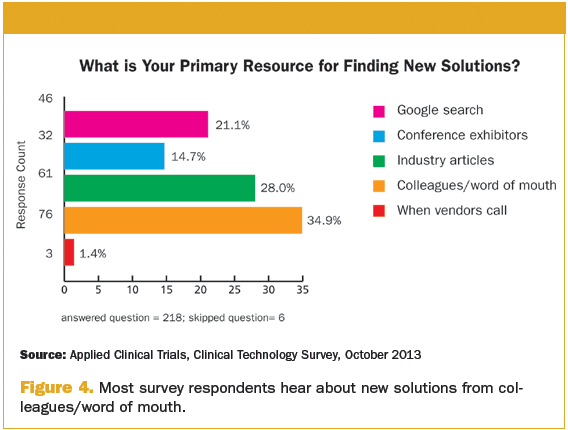 What is Your Primary Resource for Finding New Solutions?

Response Count

46
32
61
76
3

21.1%
14.7%
28.0%
34.9%
1.4%

0 5 10 15 20 25 30 35

Google search
Conference exhibitors
Industry articles
Colleagues/word of mouth
When vendors call

answered question = 218; skipped question= 6

Source: Applied Clinical Trials, Clinical Technology Survey, October 2013

Figure 4. Most survey respondents hear about new solutions from colleagues/word of mouth.